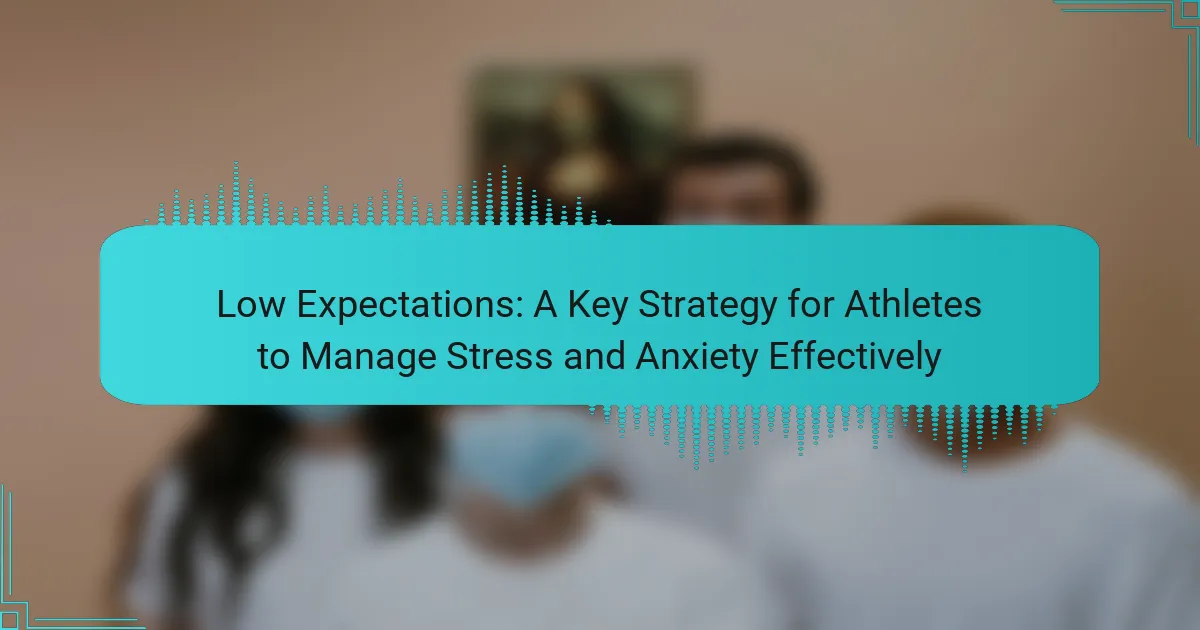 Low Expectations: A Key Strategy for Athletes to Manage Stress and Anxiety Effectively